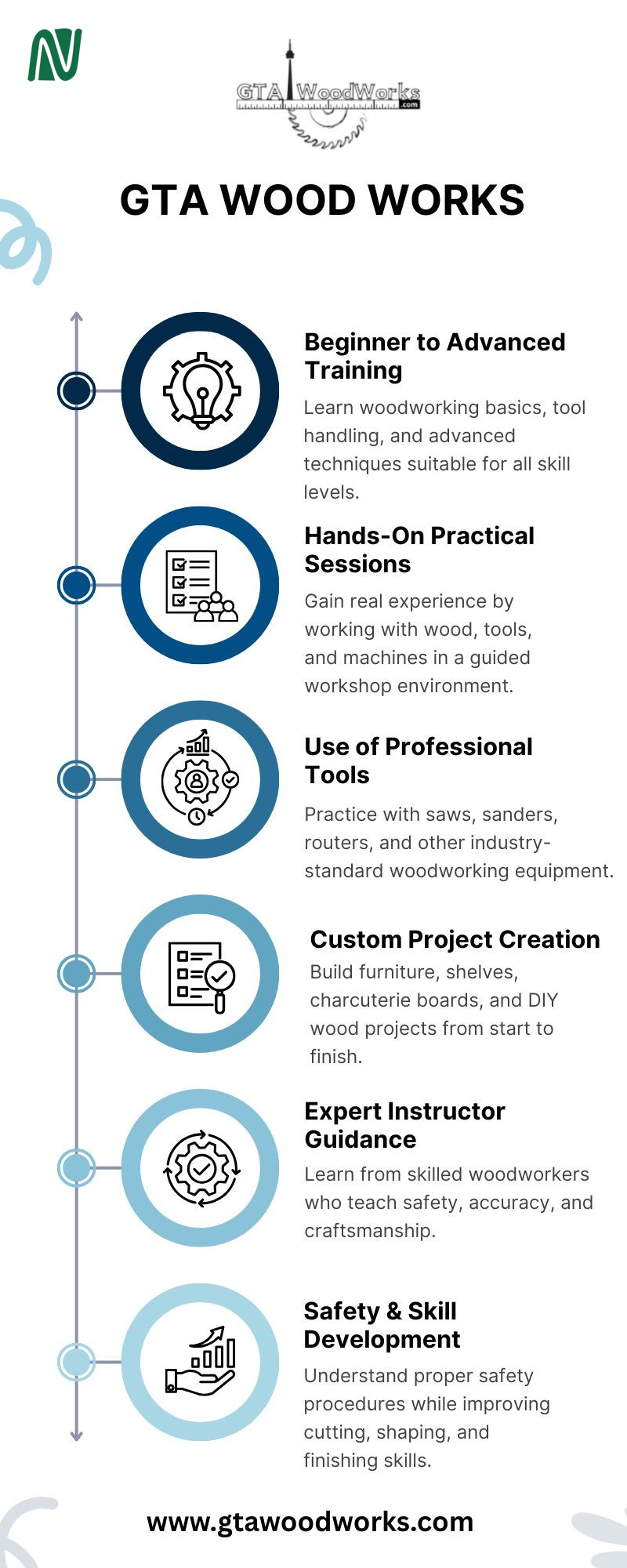 GTA WoodWorks .com

GTA WOOD WORKS

Beginner to Advanced Training

Learn woodworking basics, tool handling, and advanced techniques suitable for all skill levels.

Hands-On Practical Sessions

Gain real experience by working with wood, tools, and machines in a guided workshop environment.

Use of Professional Tools

Practice with saws, sanders, routers, and other industry-standard woodworking equipment.

Custom Project Creation

Build furniture, shelves, charcuterie boards, and DIY wood projects from start to finish.

Expert Instructor Guidance

Learn from skilled woodworkers who teach safety, accuracy, and craftsmanship.

Safety & Skill Development

Understand proper safety procedures while improving cutting, shaping, and finishing skills.

www.gtawoodworks.com